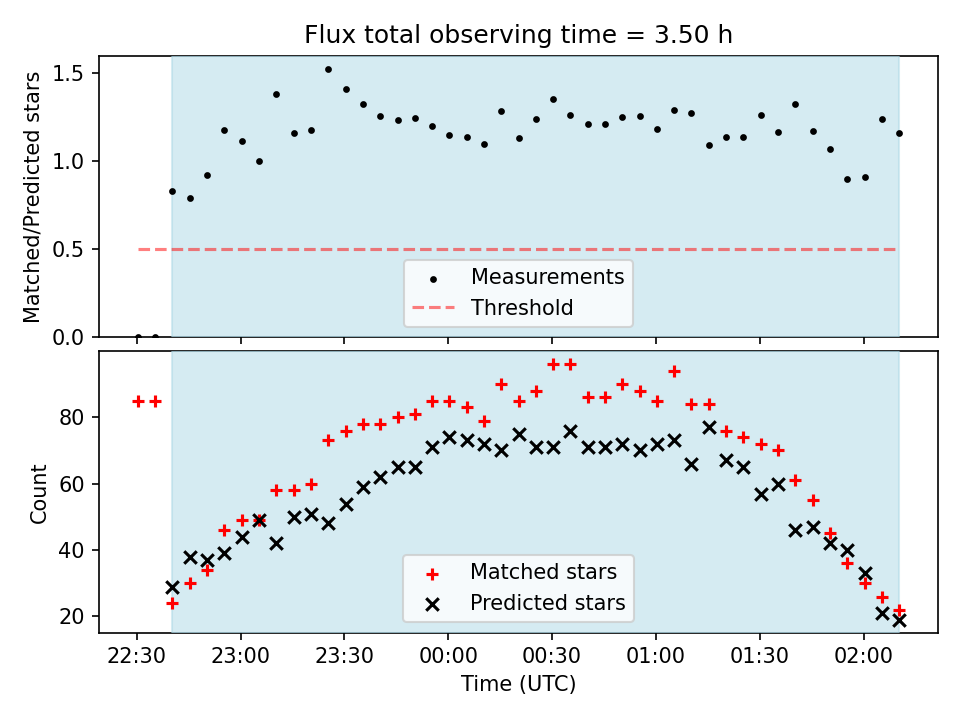 Flux total observing time = 3.50 h

Matched/Predicted stars

1.5
1.0
0.5
0.0

Measurements
Threshold

Count

80
60
40
20

Matched stars
Predicted stars

22:30 23:00 23:30 00:00 00:30 01:00 01:30 02:00

Time (UTC)